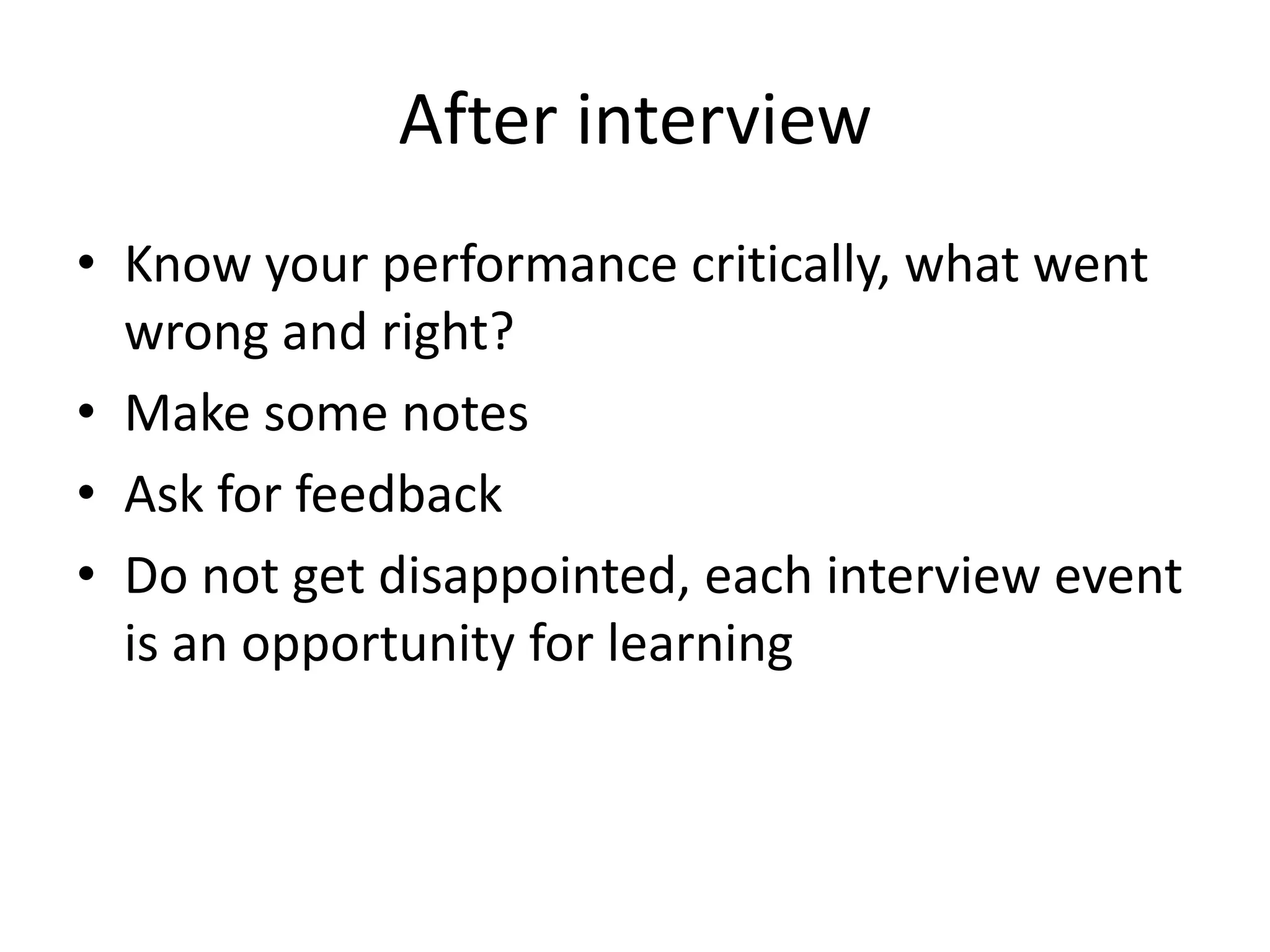 After interview

• Know your performance critically, what went wrong and right?
• Make some notes
• Ask for feedback
• Do not get disappointed, each interview event is an opportunity for learning